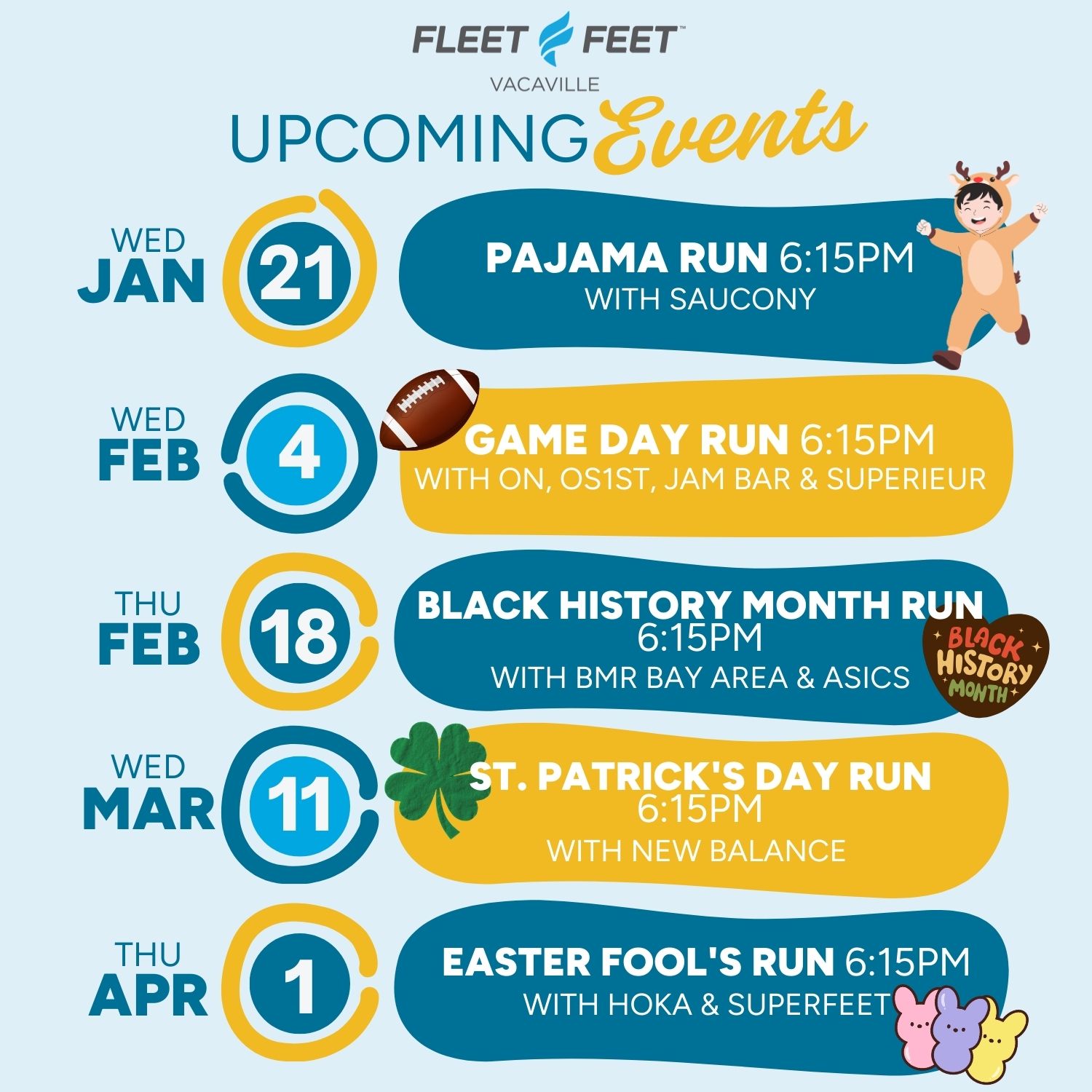 FLEET FEET™
VACAVILLE

UPCOMING Events

WED JAN 21
PAJAMA RUN 6:15PM
WITH SAUCONY

WED FEB 4
GAME DAY RUN 6:15PM
WITH ON, OS1ST, JAM BAR & SUPERIEUR

THU FEB 18
BLACK HISTORY MONTH RUN 6:15PM
WITH BMR BAY AREA & ASICS

BLACK HISTORY MONTH

WED MAR 11
ST. PATRICK'S DAY RUN 6:15PM
WITH NEW BALANCE

THU APR 1
EASTER FOOL'S RUN 6:15PM
WITH HOKA & SUPERFEET